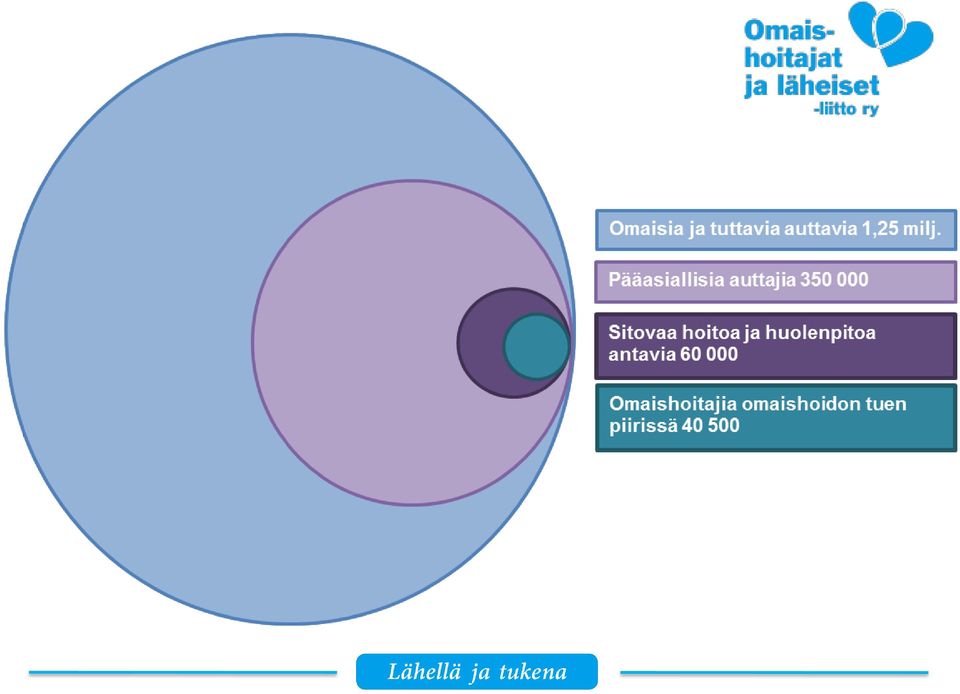 Omaishoitajat ja läheiset -liitto ry

Omaisia ja tuttavia auttavia 1,25 milj.

Pääasiallisia auttajia 350 000

Sitovaa hoitoa ja huolenpitoa antavia 60 000

Omaishoitajia omaishoidon tuen piirissä 40 500

Lähellä ja tukena